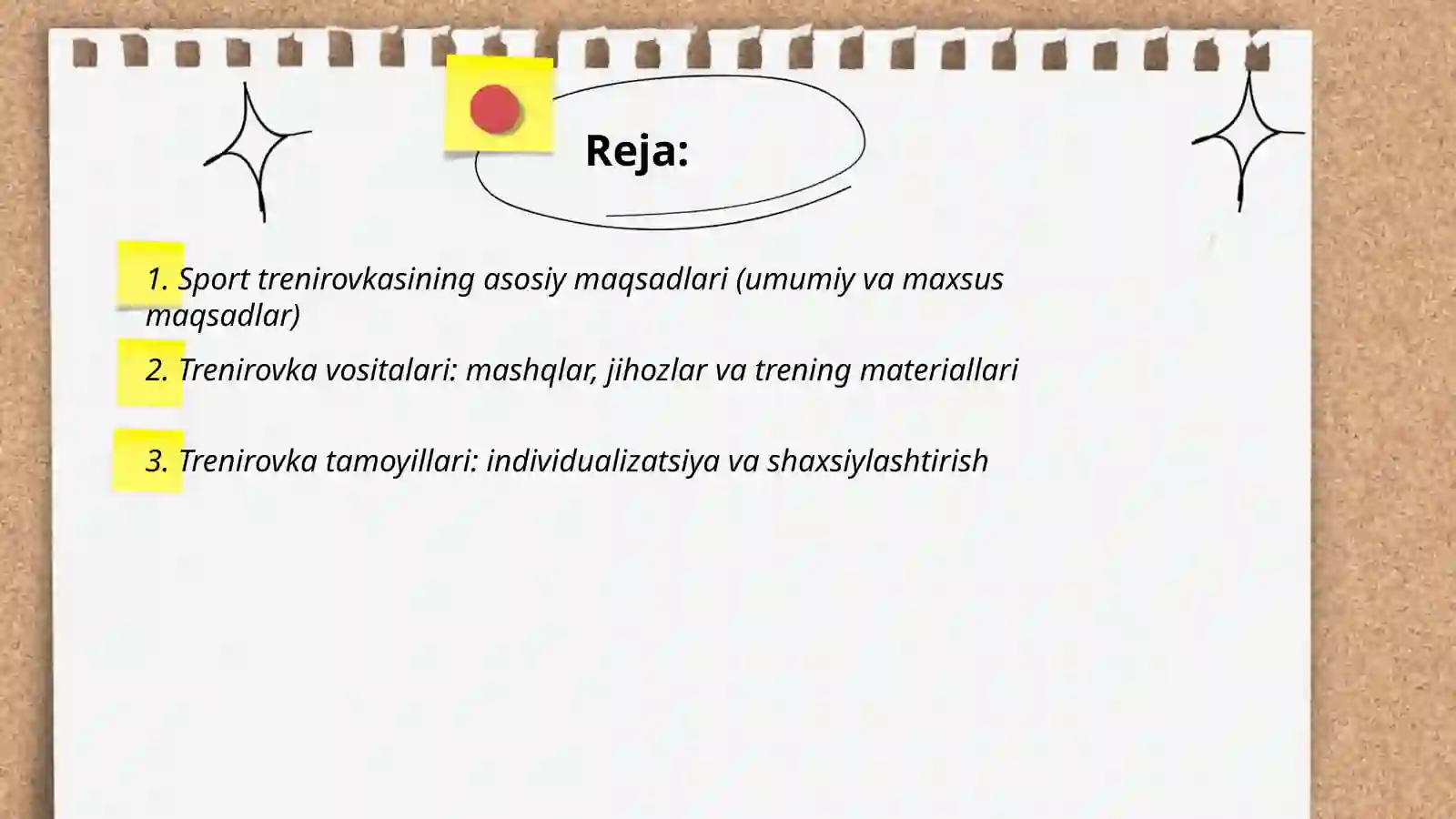 Reja:

1. Sport trenirovkasining asosiy maqsadlari (umumiy va maxsus maqsadlar)

2. Trenirovka vositalari: mashqlar, jihozlar va trening materiallari

3. Trenirovka tamoyillari: individualizatsiya va shaxsiylashtirish